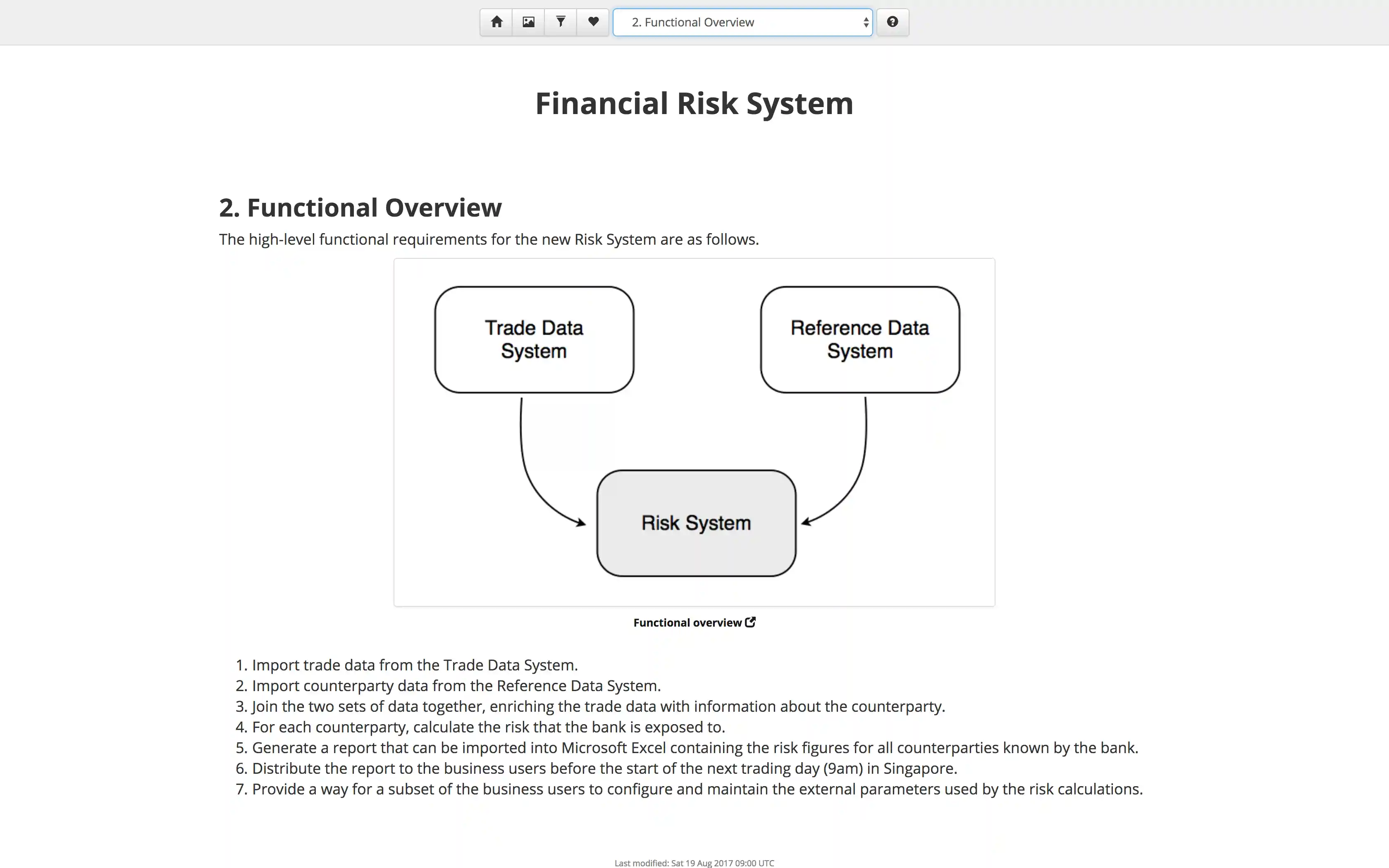 2. Functional Overview

Financial Risk System

2. Functional Overview

The high-level functional requirements for the new Risk System are as follows.

Trade Data System

Reference Data System

Risk System

Functional overview

1. Import trade data from the Trade Data System.
2. Import counterparty data from the Reference Data System.
3. Join the two sets of data together, enriching the trade data with information about the counterparty.
4. For each counterparty, calculate the risk that the bank is exposed to.
5. Generate a report that can be imported into Microsoft Excel containing the risk figures for all counterparties known by the bank.
6. Distribute the report to the business users before the start of the next trading day (9am) in Singapore.
7. Provide a way for a subset of the business users to configure and maintain the external parameters used by the risk calculations.

Last modified: Sat 19 Aug 2017 09:00 UTC